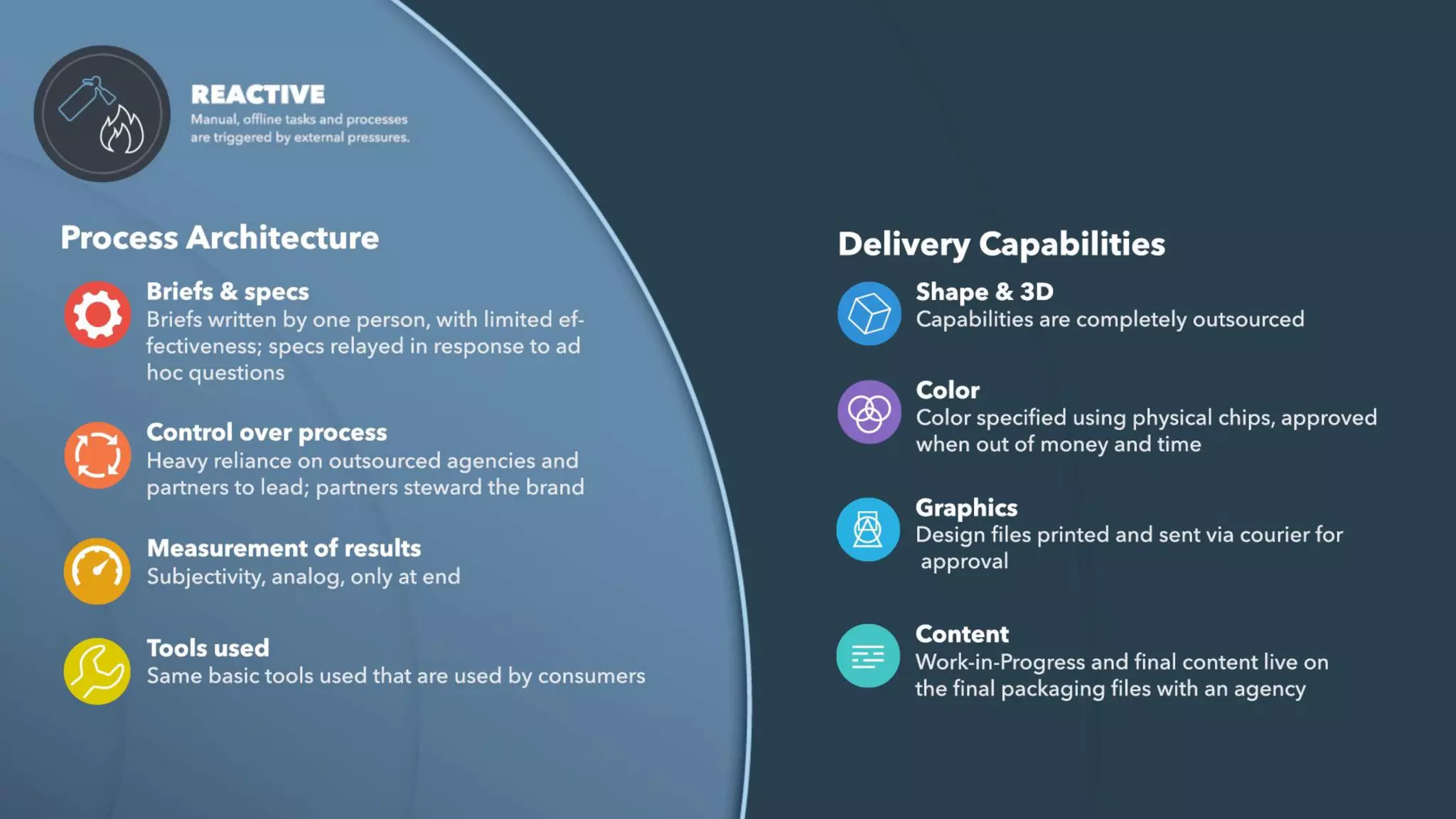 REACTIVE
Manual, offline tasks and processes are triggered by external pressures.

Process Architecture

Briefs & specs
Briefs written by one person, with limited effectiveness; specs relayed in response to ad hoc questions

Control over process
Heavy reliance on outsourced agencies and partners to lead; partners steward the brand

Measurement of results
Subjectivity, analog, only at end

Tools used
Same basic tools used that are used by consumers

Delivery Capabilities

Shape & 3D
Capabilities are completely outsourced

Color
Color specified using physical chips, approved when out of money and time

Graphics
Design files printed and sent via courier for approval

Content
Work-in-Progress and final content live on the final packaging files with an agency